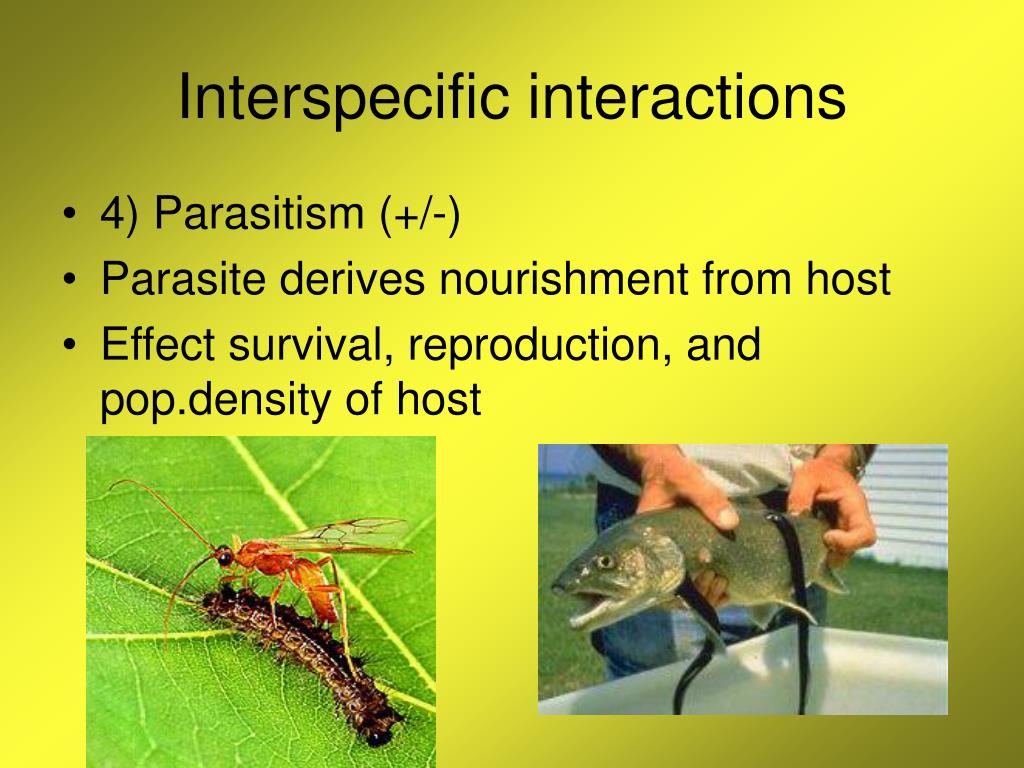 Interspecific interactions

• 4) Parasitism (+/-)
• Parasite derives nourishment from host
• Effect survival, reproduction, and pop.density of host